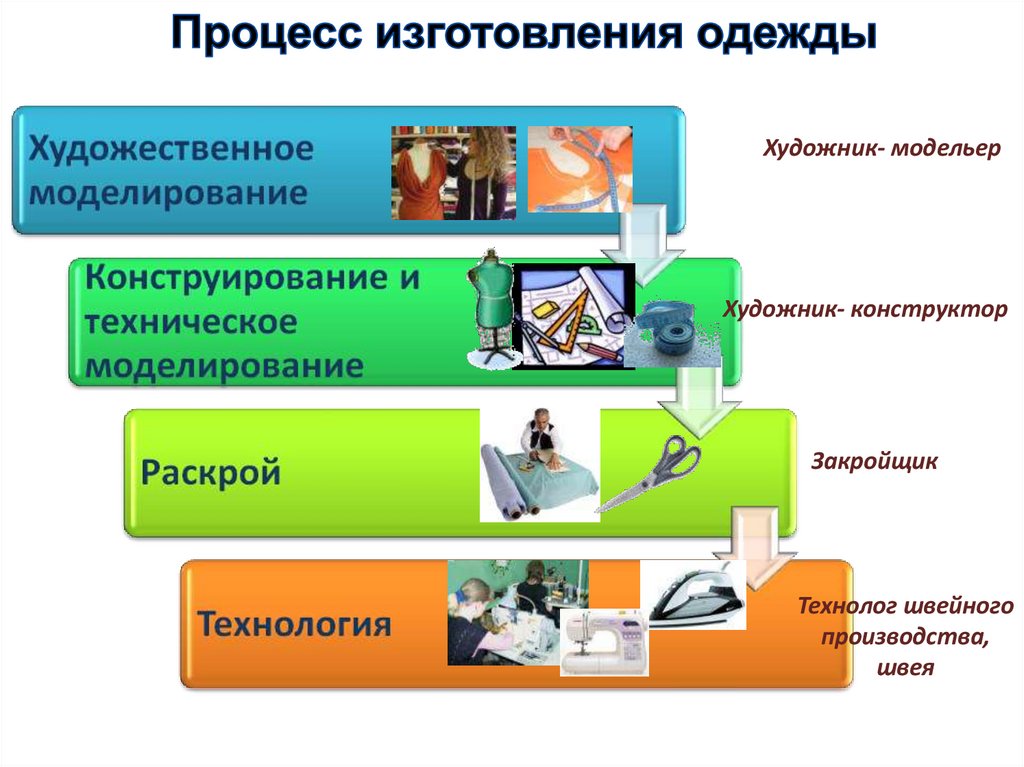 Процесс изготовления одежды

Художественное моделирование

Художник- модельер

Конструирование и техническое моделирование

Художник- конструктор

Раскрой

Закройщик

Технология

Технолог швейного производства, швея